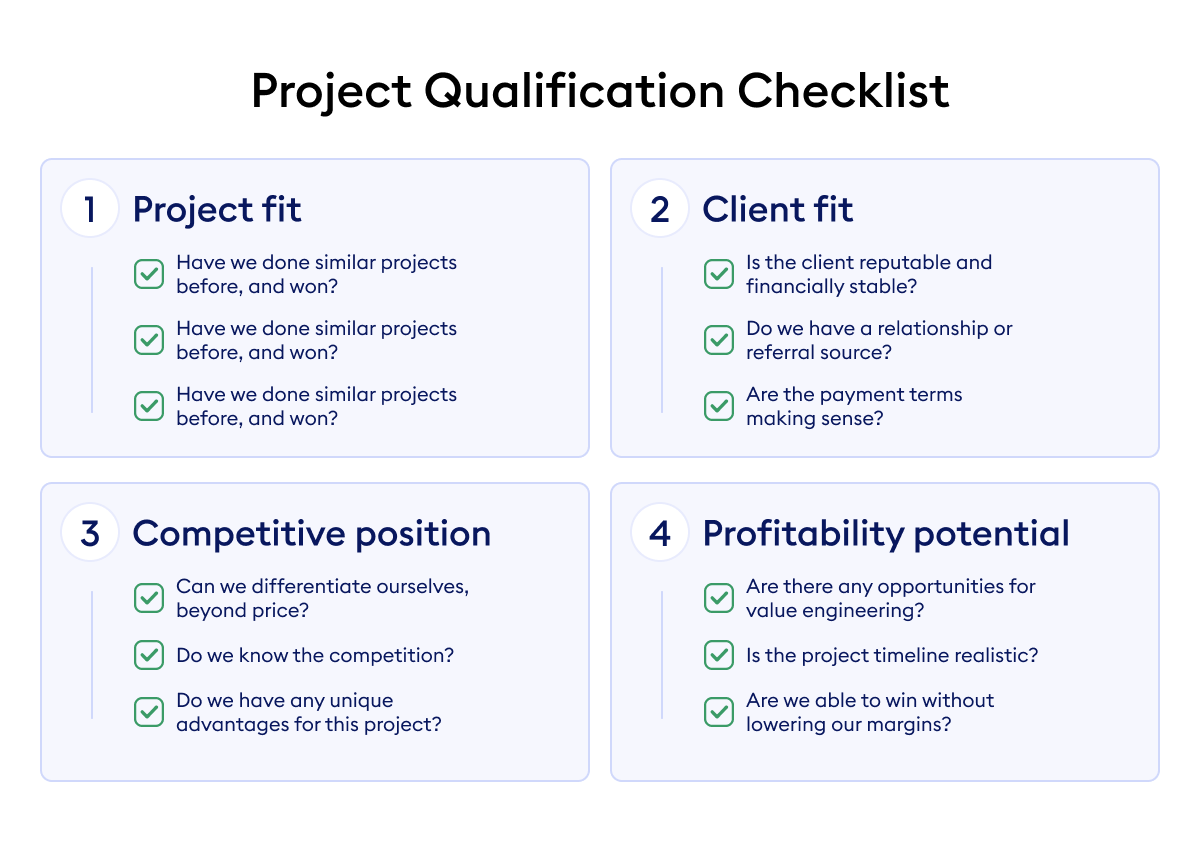 Project Qualification Checklist

1 Project fit

Have we done similar projects before, and won?

Have we done similar projects before, and won?

Have we done similar projects before, and won?

2 Client fit

Is the client reputable and financially stable?

Do we have a relationship or referral source?

Are the payment terms making sense?

3 Competitive position

Can we differentiate ourselves, beyond price?

Do we know the competition?

Do we have any unique advantages for this project?

4 Profitability potential

Are there any opportunities for value engineering?

Is the project timeline realistic?

Are we able to win without lowering our margins?